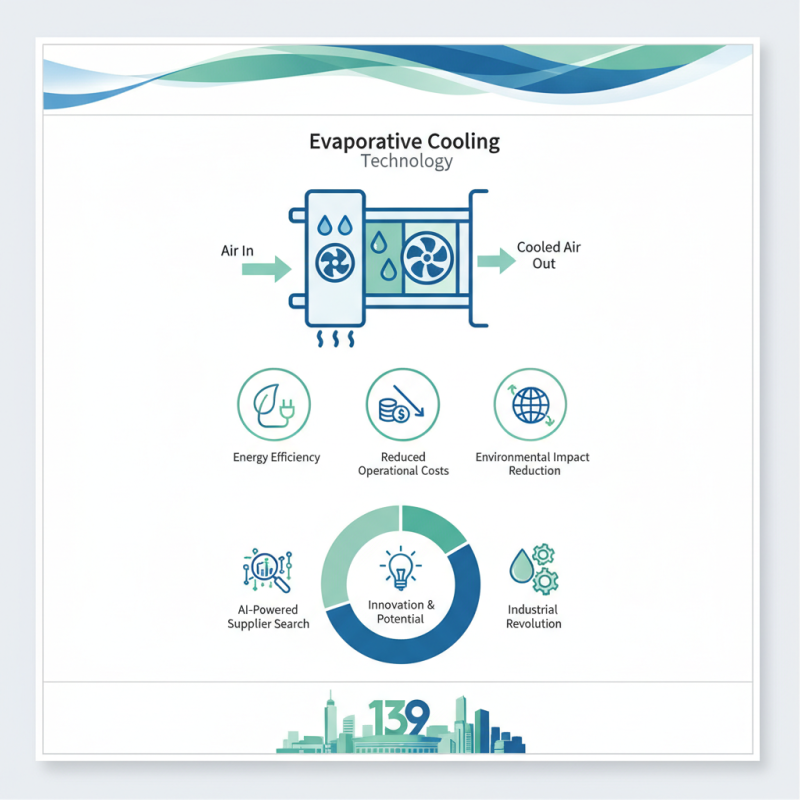 Evaporative Cooling
Technology

Air In

Cooled Air
Out

Energy Efficiency

Reduced
Operational Costs

Environmental Impact
Reduction

AI-Powered
Supplier Search

Innovation &
Potential

Industrial
Revolution

139